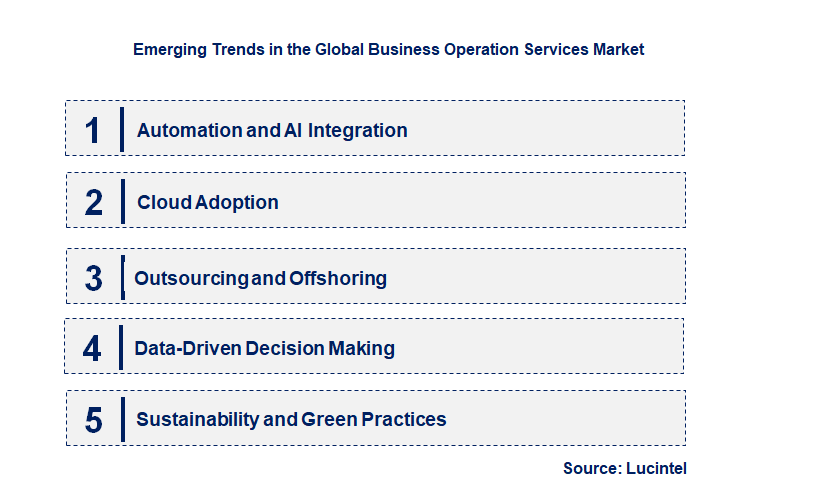 Emerging Trends in the Global Business Operation Services Market

1 Automation and AI Integration

2 Cloud Adoption

3 Outsourcing and Offshoring

4 Data-Driven Decision Making

5 Sustainability and Green Practices

Source: Lucintel